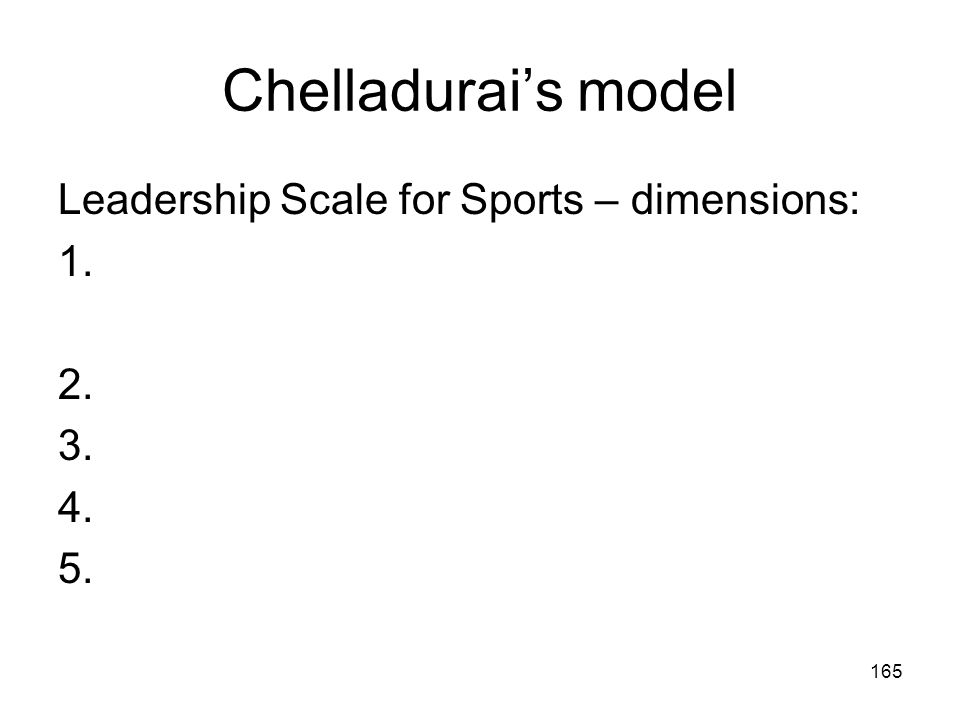 Chelladurai’s model

Leadership Scale for Sports – dimensions:

1.

2.

3.

4.

5.

165